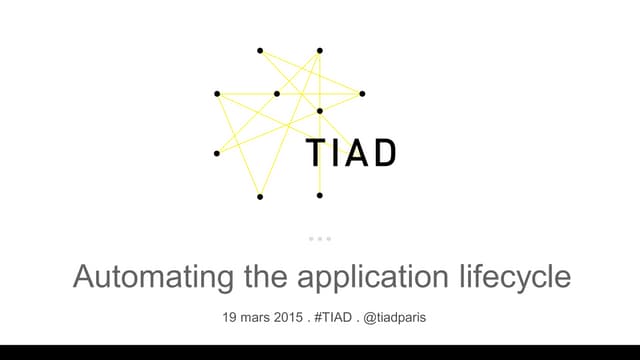 TIAD

Automating the application lifecycle

19 mars 2015 . #TIAD . @tiadparis